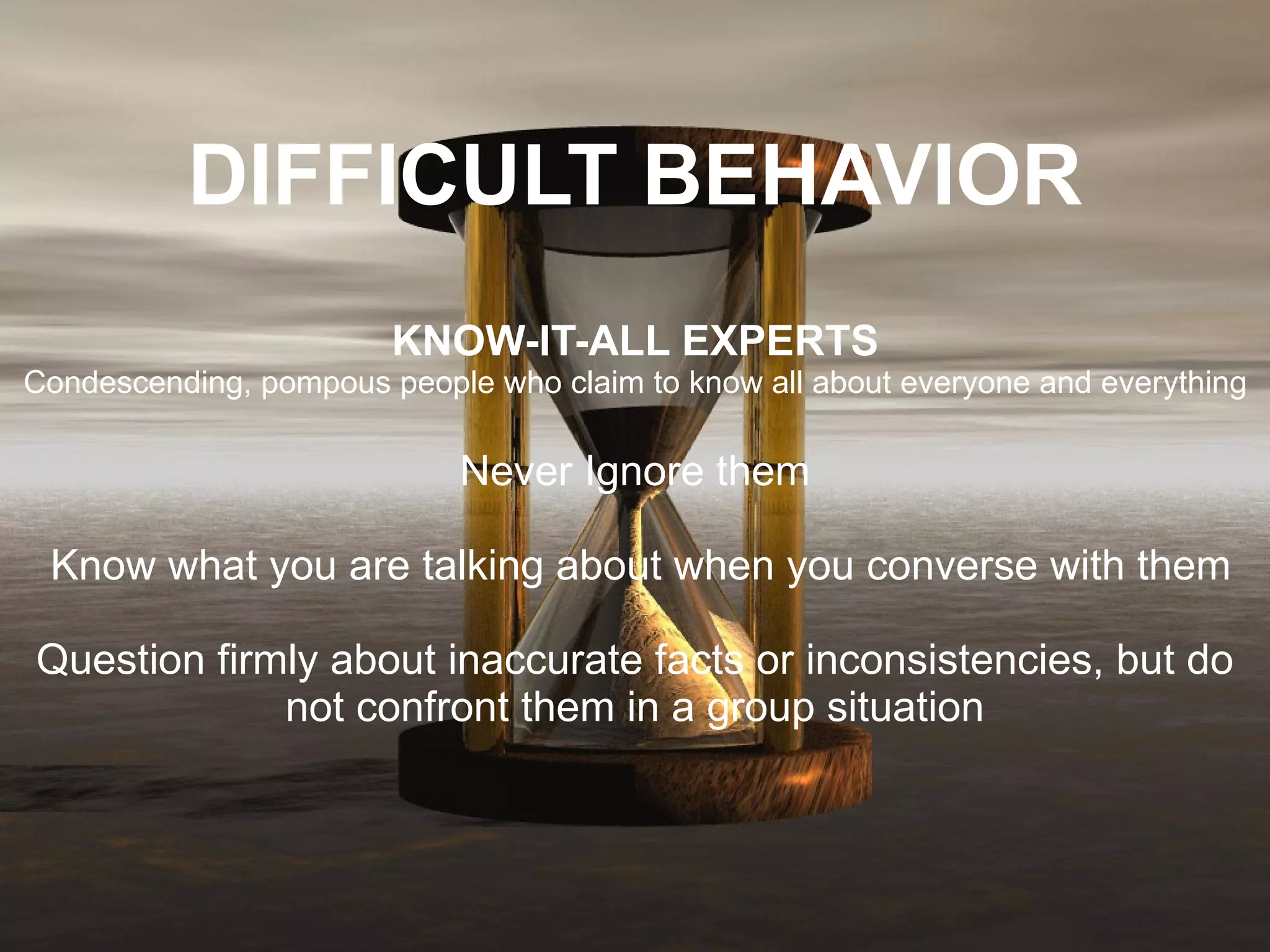 DIFFICULT BEHAVIOR

KNOW-IT-ALL EXPERTS
Condescending, pompous people who claim to know all about everyone and everything

Never Ignore them

Know what you are talking about when you converse with them

Question firmly about inaccurate facts or inconsistencies, but do not confront them in a group situation